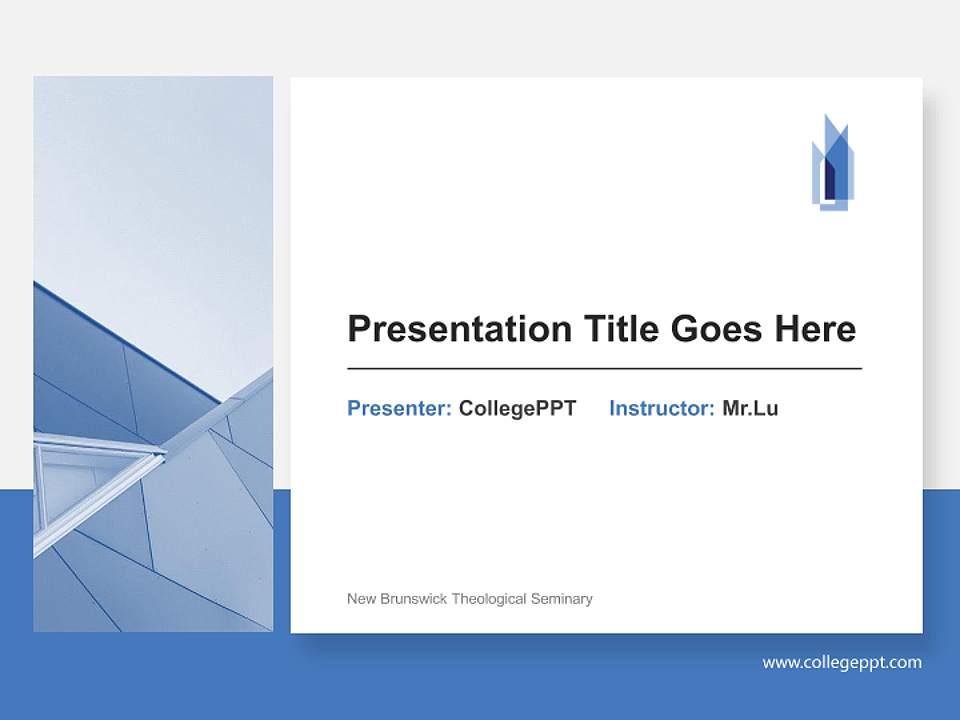 Presentation Title Goes Here

Presenter: CollegePPT Instructor: Mr.Lu

New Brunswick Theological Seminary

www.collegeppt.com